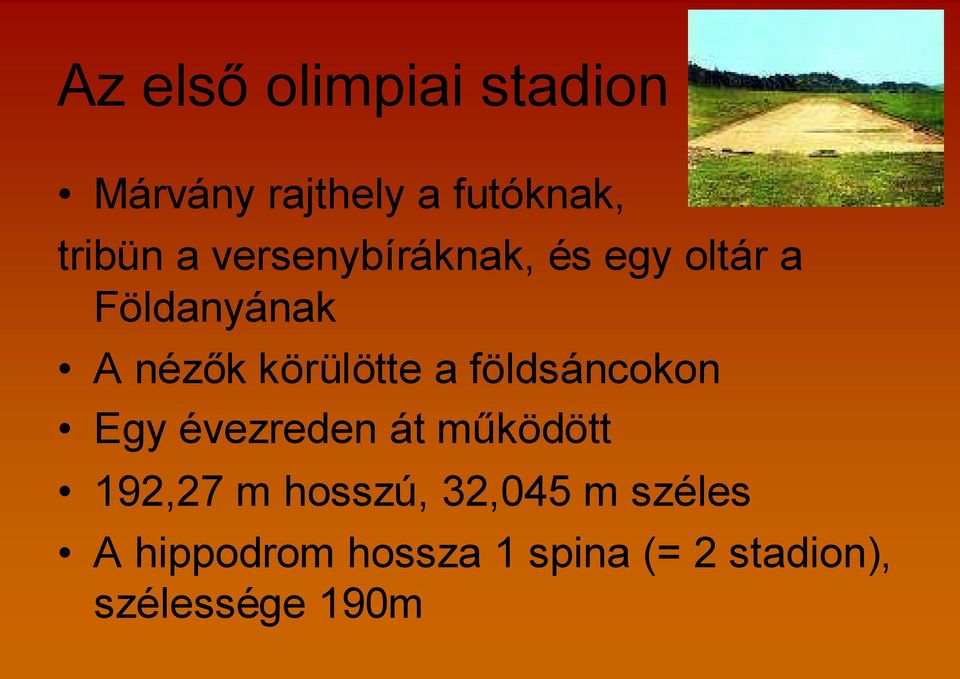 Az első olimpiai stadion

• Márvány rajthely a futóknak,

tribün a versenybíráknak, és egy oltár a Földanyának

• A nézők körülötte a földsáncokon

• Egy évezreden át működött

• 192,27 m hosszú, 32,045 m széles

• A hippodrom hossza 1 spina (= 2 stadion), szélessége 190m